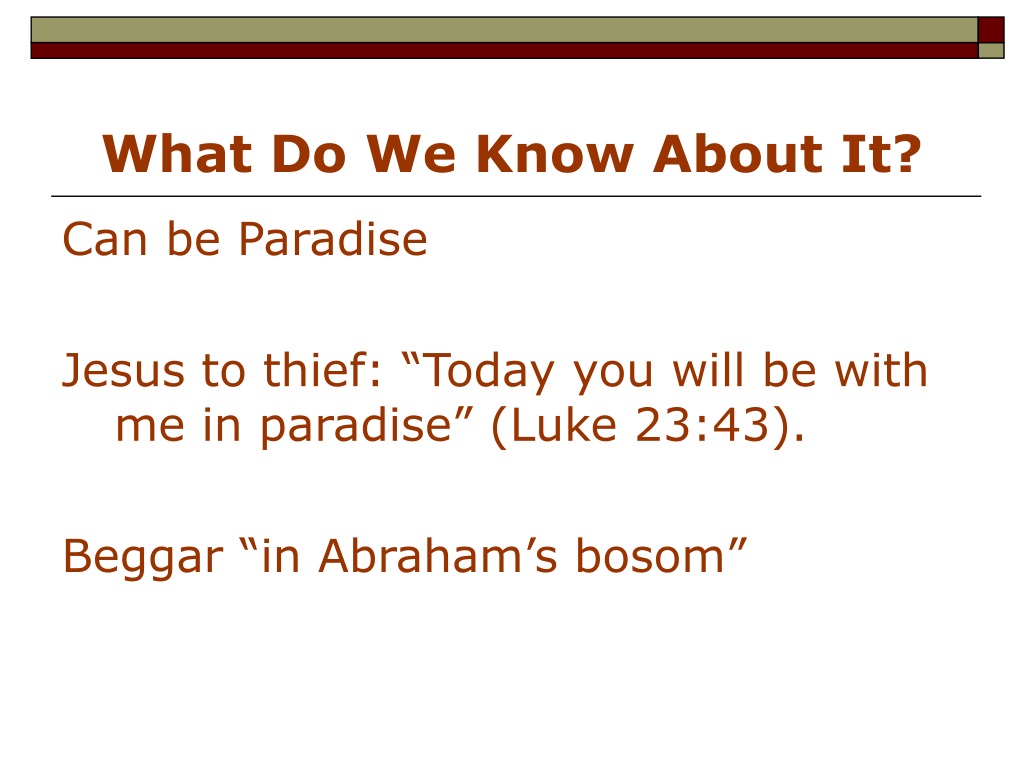 What Do We Know About It?

Can be Paradise

Jesus to thief: “Today you will be with me in paradise” (Luke 23:43).

Beggar “in Abraham’s bosom”